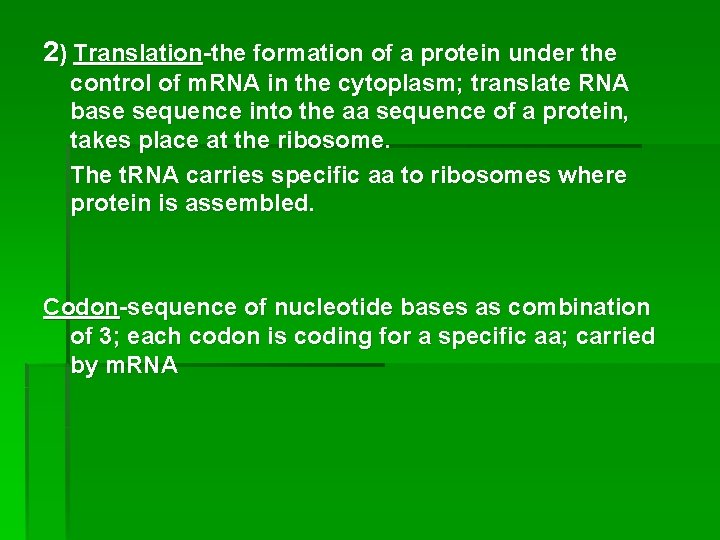 2) Translation-the formation of a protein under the control of mRNA in the cytoplasm; translate RNA base sequence into the aa sequence of a protein, takes place at the ribosome.

The tRNA carries specific aa to ribosomes where protein is assembled.

Codon-sequence of nucleotide bases as combination of 3; each codon is coding for a specific aa; carried by mRNA